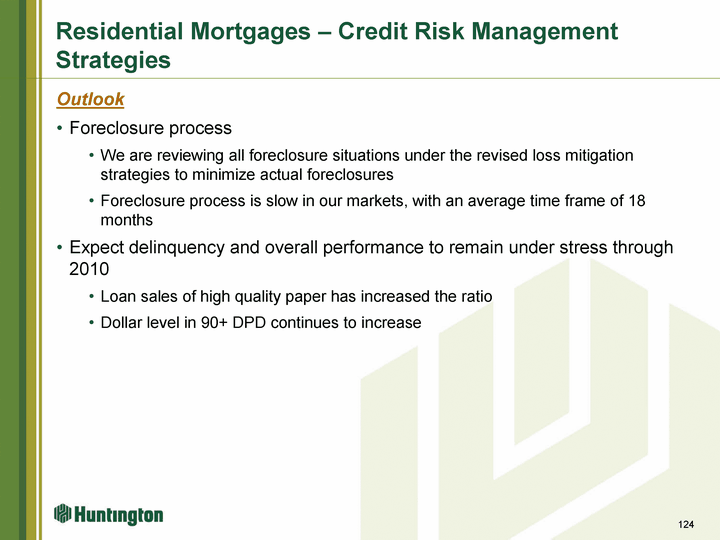 Residential Mortgages – Credit Risk Management Strategies

Outlook

• Foreclosure process

• We are reviewing all foreclosure situations under the revised loss mitigation strategies to minimize actual foreclosures

• Foreclosure process is slow in our markets, with an average time frame of 18 months

• Expect delinquency and overall performance to remain under stress through 2010

• Loan sales of high quality paper has increased the ratio

• Dollar level in 90+ DPD continues to increase

Huntington

124